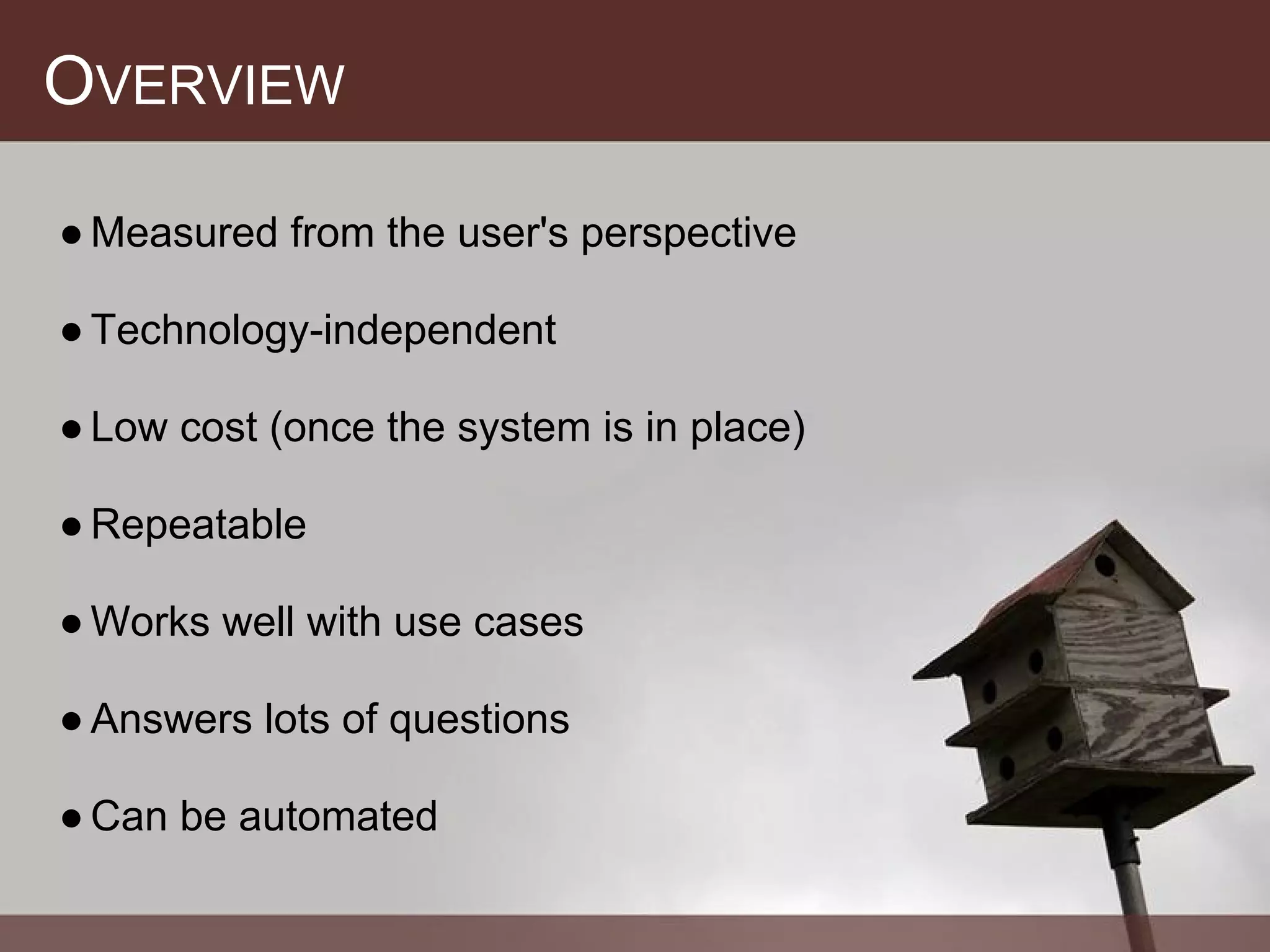 OVERVIEW

● Measured from the user's perspective

● Technology-independent

● Low cost (once the system is in place)

● Repeatable

● Works well with use cases

● Answers lots of questions

● Can be automated